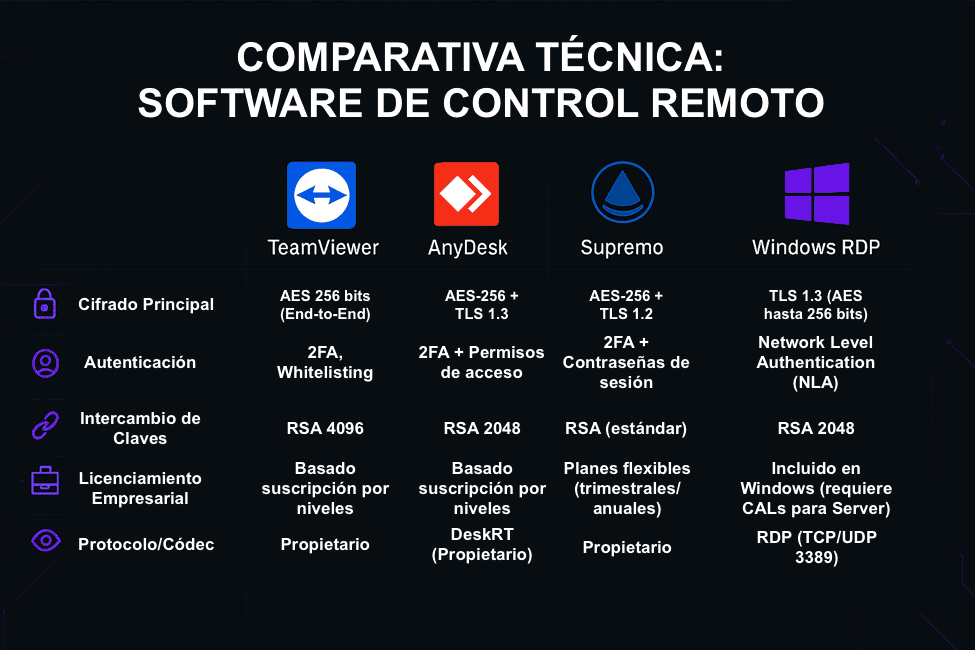 COMPARATIVA TÉCNICA:
SOFTWARE DE CONTROL REMOTO

| | TeamViewer | AnyDesk | Supremo | Windows RDP |
|---|---|---|---|---|
| Cifrado Principal | AES 256 bits (End-to-End) | AES-256 + TLS 1.3 | AES-256 + TLS 1.2 | TLS 1.3 (AES hasta 256 bits) |
| Autenticación | 2FA, Whitelisting | 2FA + Permisos de acceso | 2FA + Contraseñas de sesión | Network Level Authentication (NLA) |
| Intercambio de Claves | RSA 4096 | RSA 2048 | RSA (estándar) | RSA 2048 |
| Licenciamiento Empresarial | Basado suscripción por niveles | Basado suscripción por niveles | Planes flexibles (trimestrales/ anuales) | Incluido en Windows (requiere CALs para Server) |
| Protocolo/Códec | Propietario | DeskRT (Propietario) | Propietario | RDP (TCP/UDP 3389) |